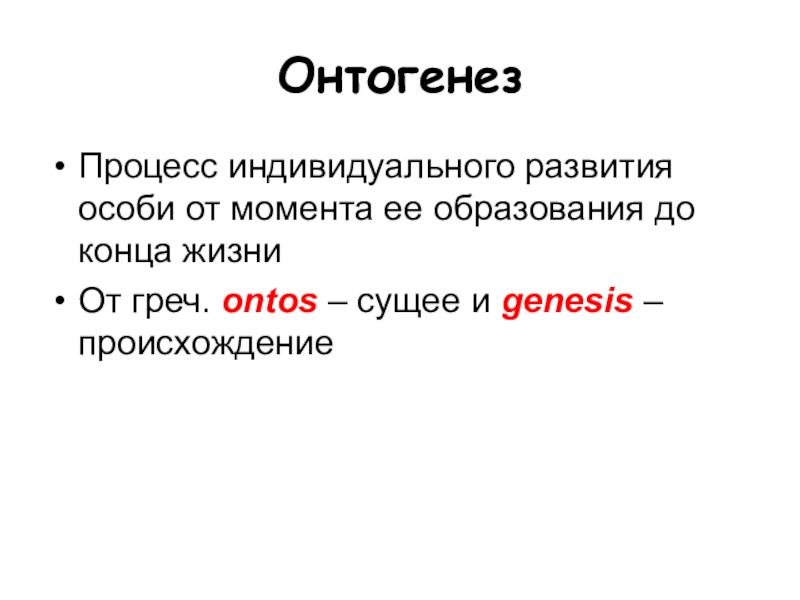 Онтогенез

• Процесс индивидуального развития особи от момента ее образования до конца жизни
• От греч. ontos – сущее и genesis – происхождение